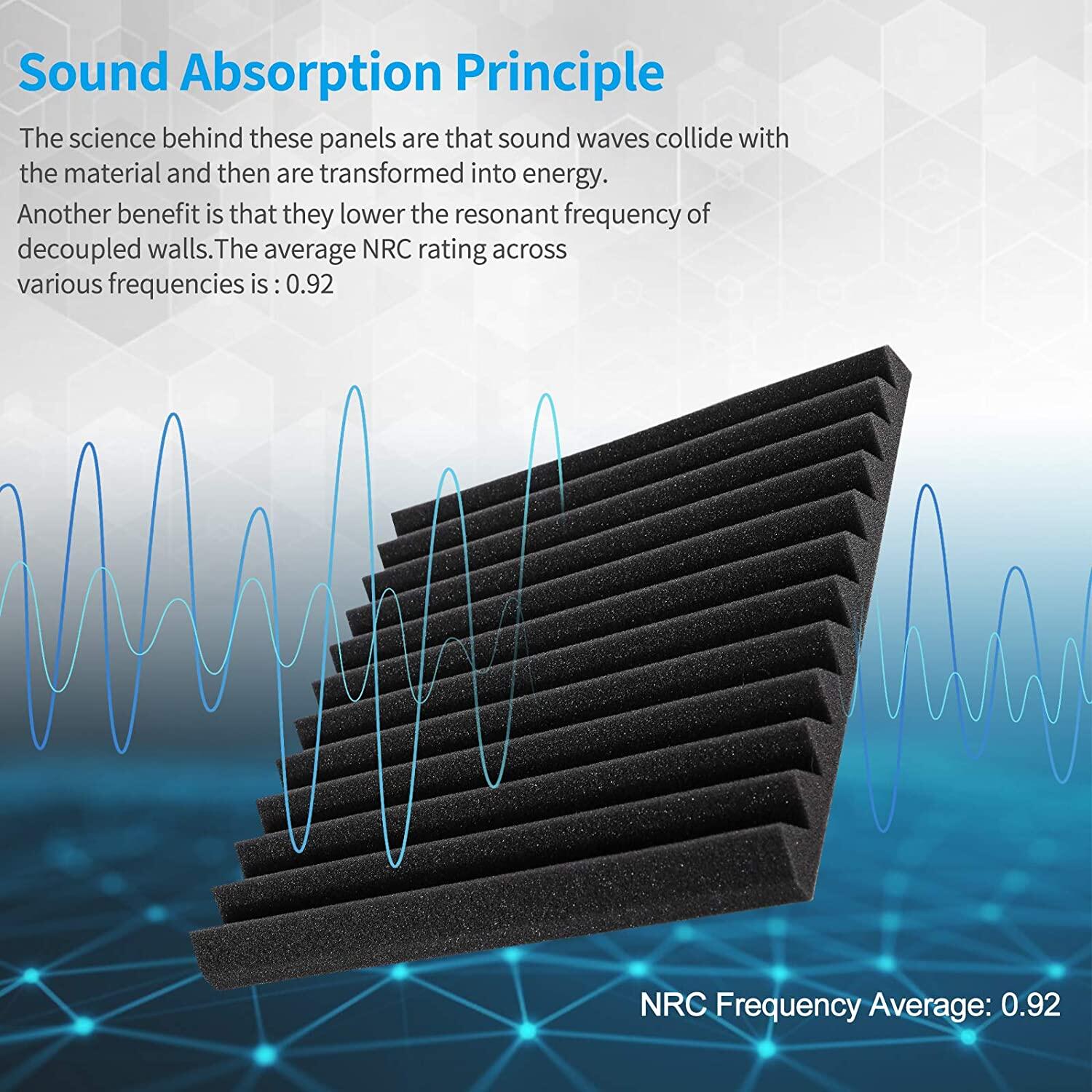 Sound Absorption Principle

The science behind these panels are that sound waves collide with the material and then are transformed into energy.

Another benefit is that they lower the resonant frequency of decoupled walls.The average NRC rating across various frequencies is : 0.92

NRC Frequency Average: 0.92